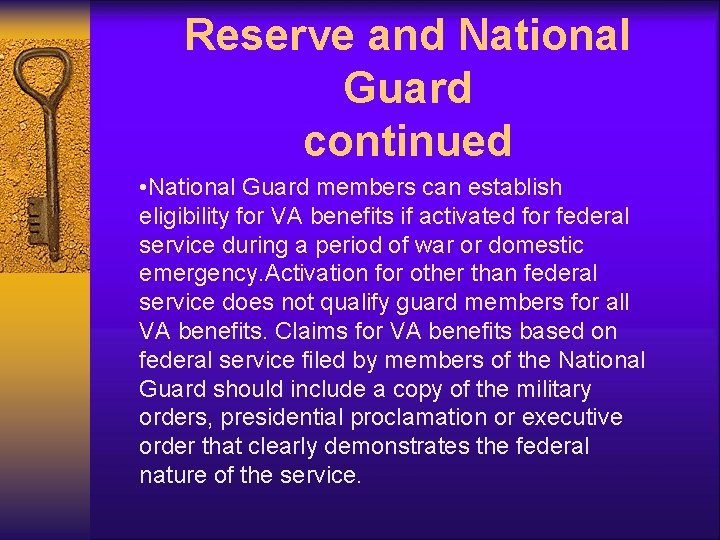 Reserve and National Guard continued

•National Guard members can establish eligibility for VA benefits if activated for federal service during a period of war or domestic emergency.Activation for other than federal service does not qualify guard members for all VA benefits. Claims for VA benefits based on federal service filed by members of the National Guard should include a copy of the military orders, presidential proclamation or executive order that clearly demonstrates the federal nature of the service.